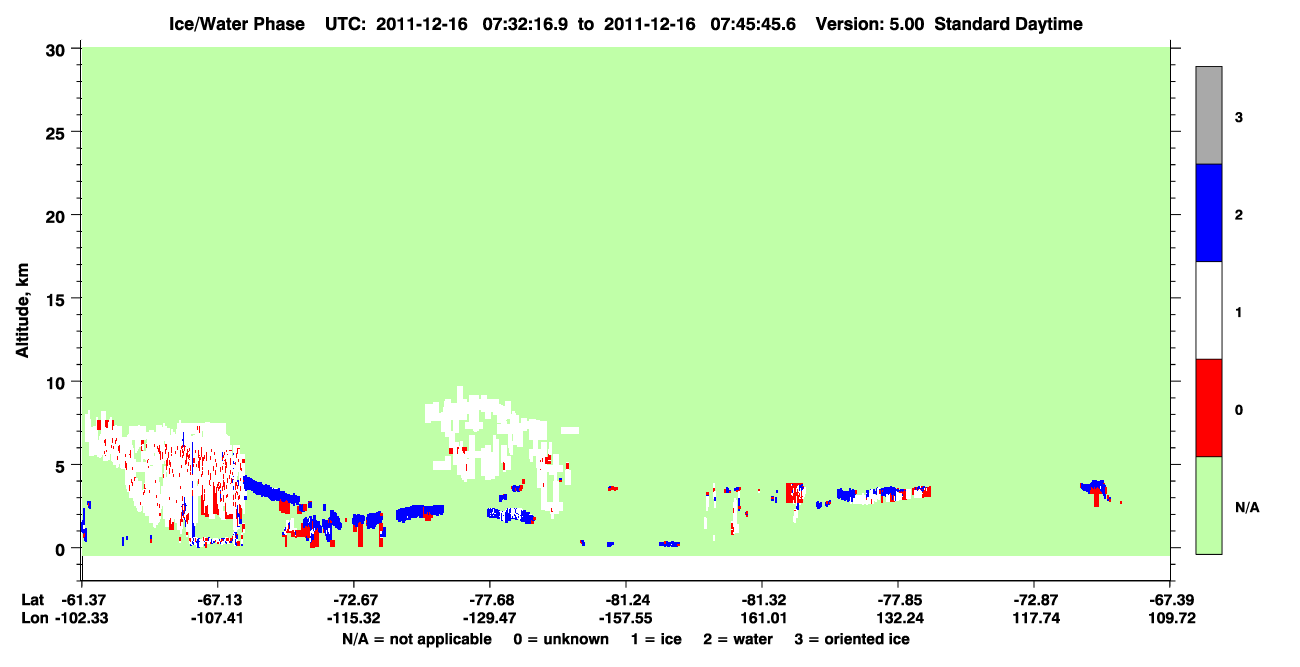 Ice/Water Phase UTC: 2011-12-16 07:32:16.9 to 2011-12-16 07:45:45.6 Version: 5.00 Standard Daytime

Altitude, km

30
25
20
15
10
5
0

3
2
1
0
N/A

Lat -61.37 -67.13 -72.67 -77.68 -81.24 -81.32 -77.85 -72.87 -67.39
Lon -102.33 -107.41 -115.32 -129.47 -157.55 161.01 132.24 117.74 109.72

N/A = not applicable 0 = unknown 1 = ice 2 = water 3 = oriented ice